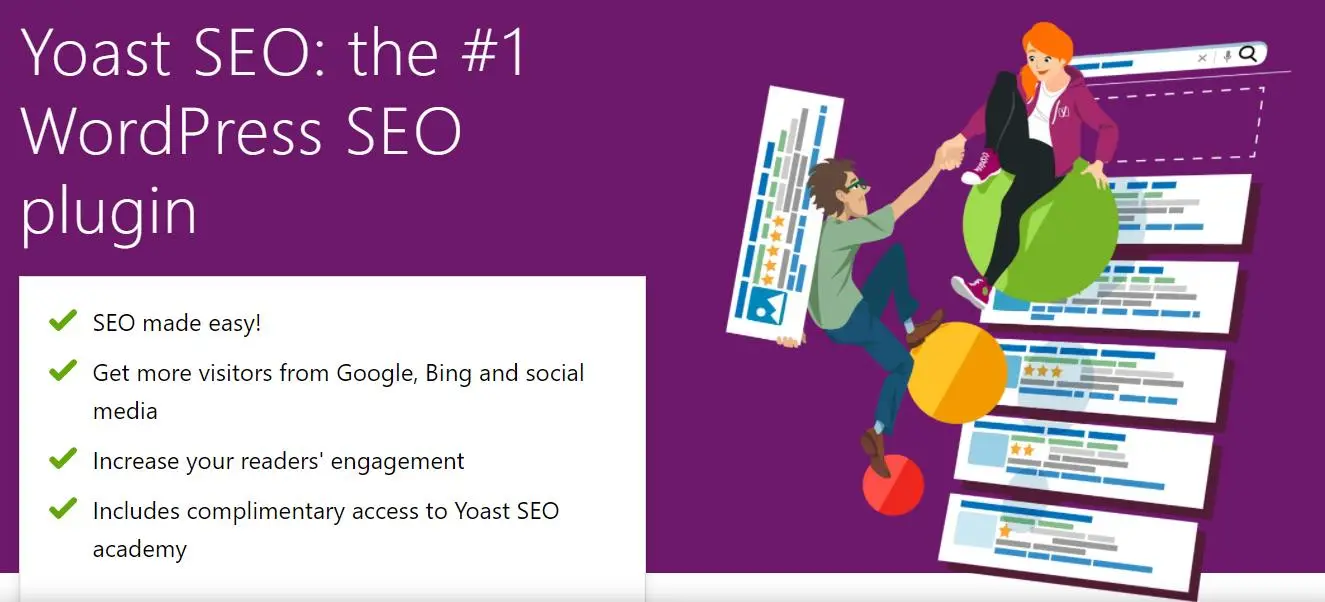 Yoast SEO: the #1 WordPress SEO plugin

SEO made easy!

Get more visitors from Google, Bing and social media

Increase your readers' engagement

Includes complimentary access to Yoast SEO academy